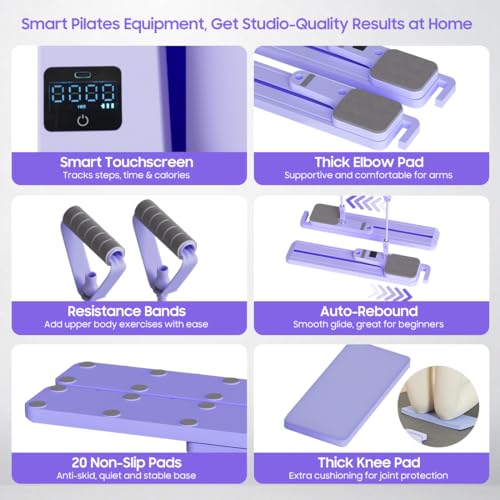 Smart Pilates Equipment, Get Studio-Quality Results at Home

8888

Smart Touchscreen
Tracks steps, time & calories

Thick Elbow Pad
Supportive and comfortable for arms

Resistance Bands
Add upper body exercises with ease

Auto-Rebound
Smooth glide, great for beginners

20 Non-Slip Pads
Anti-skid, quiet and stable base

Thick Knee Pad
Extra cushioning for joint protection